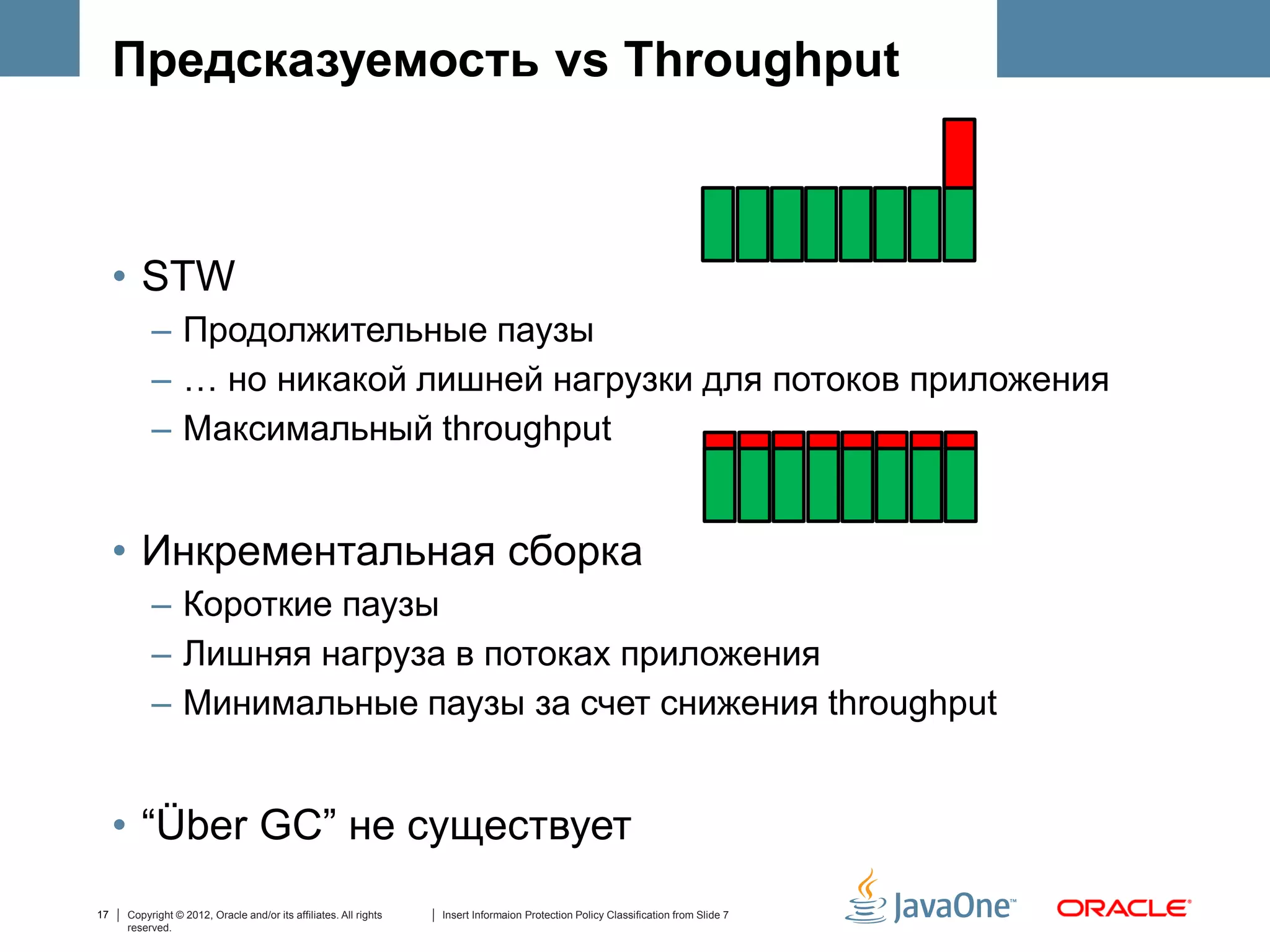 Предсказуемость vs Throughput

• STW

– Продолжительные паузы

– … но никакой лишней нагрузки для потоков приложения

– Максимальный throughput

• Инкрементальная сборка

– Короткие паузы

– Лишняя нагруза в потоках приложения

– Минимальные паузы за счет снижения throughput

• “Über GC” не существует

17 | Copyright © 2012, Oracle and/or its affiliates. All rights reserved.

| Insert Informaion Protection Policy Classification from Slide 7

JavaOne™

ORACLE®